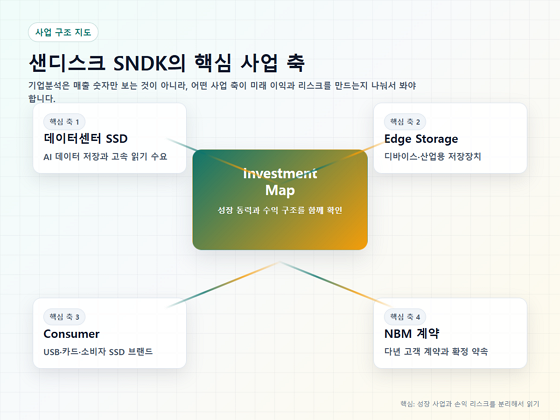 사업 구조 지도

샌디스크 SNDK의 핵심 사업 축

기업분석은 매출 숫자만 보는 것이 아니라, 어떤 사업 축이 미래 이익과 리스크를 만드는지 나눠서 봐야 합니다.

핵심 축 1
데이터센터 SSD
AI 데이터 저장과 고속 읽기 수요

핵심 축 2
Edge Storage
디바이스·산업용 저장장치

Investment Map
성장 동력과 수익 구조를 함께 확인

핵심 축 3
Consumer
USB·카드·소비자 SSD 브랜드

핵심 축 4
NBM 계약
다년 고객 계약과 확정 약속

핵심: 성장 사업과 손익 리스크를 분리해서 읽기